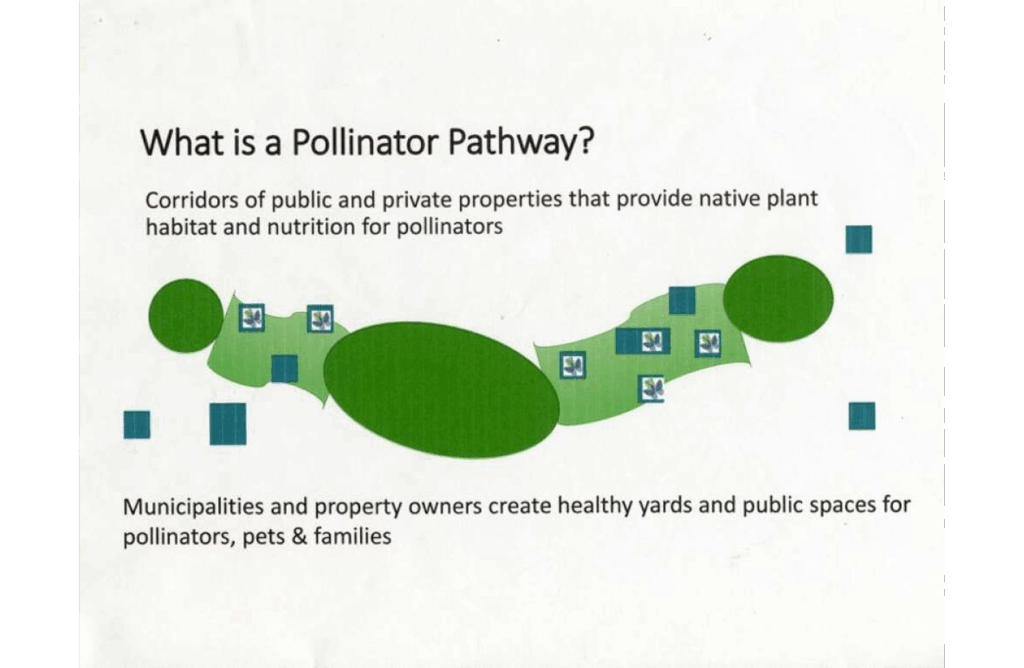 What is a Pollinator Pathway?

Corridors of public and private properties that provide native plant habitat and nutrition for pollinators

Municipalities and property owners create healthy yards and public spaces for pollinators, pets & families